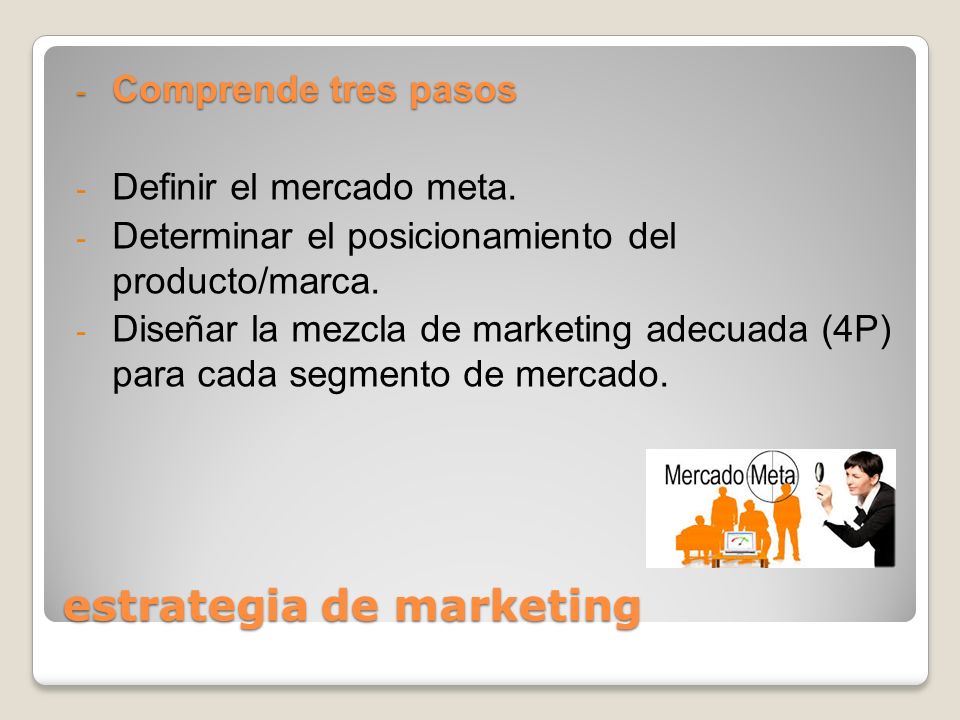 - Comprende tres pasos

- Definir el mercado meta.
- Determinar el posicionamiento del producto/marca.
- Diseñar la mezcla de marketing adecuada (4P) para cada segmento de mercado.

Mercado Meta

estrategia de marketing